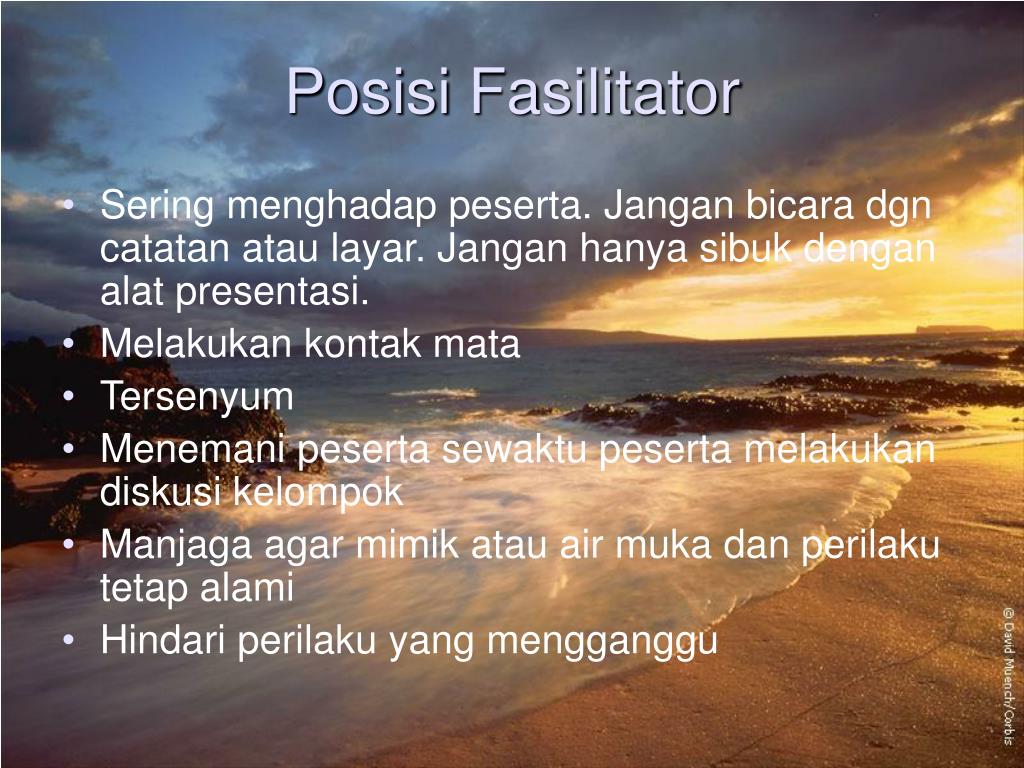 Posisi Fasilitator

• Sering menghadap peserta. Jangan bicara dgn catatan atau layar. Jangan hanya sibuk dengan alat presentasi.
• Melakukan kontak mata
• Tersenyum
• Menemani peserta sewaktu peserta melakukan diskusi kelompok
• Manjaga agar mimik atau air muka dan perilaku tetap alami
• Hindari perilaku yang mengganggu

© David Muench/Corbis